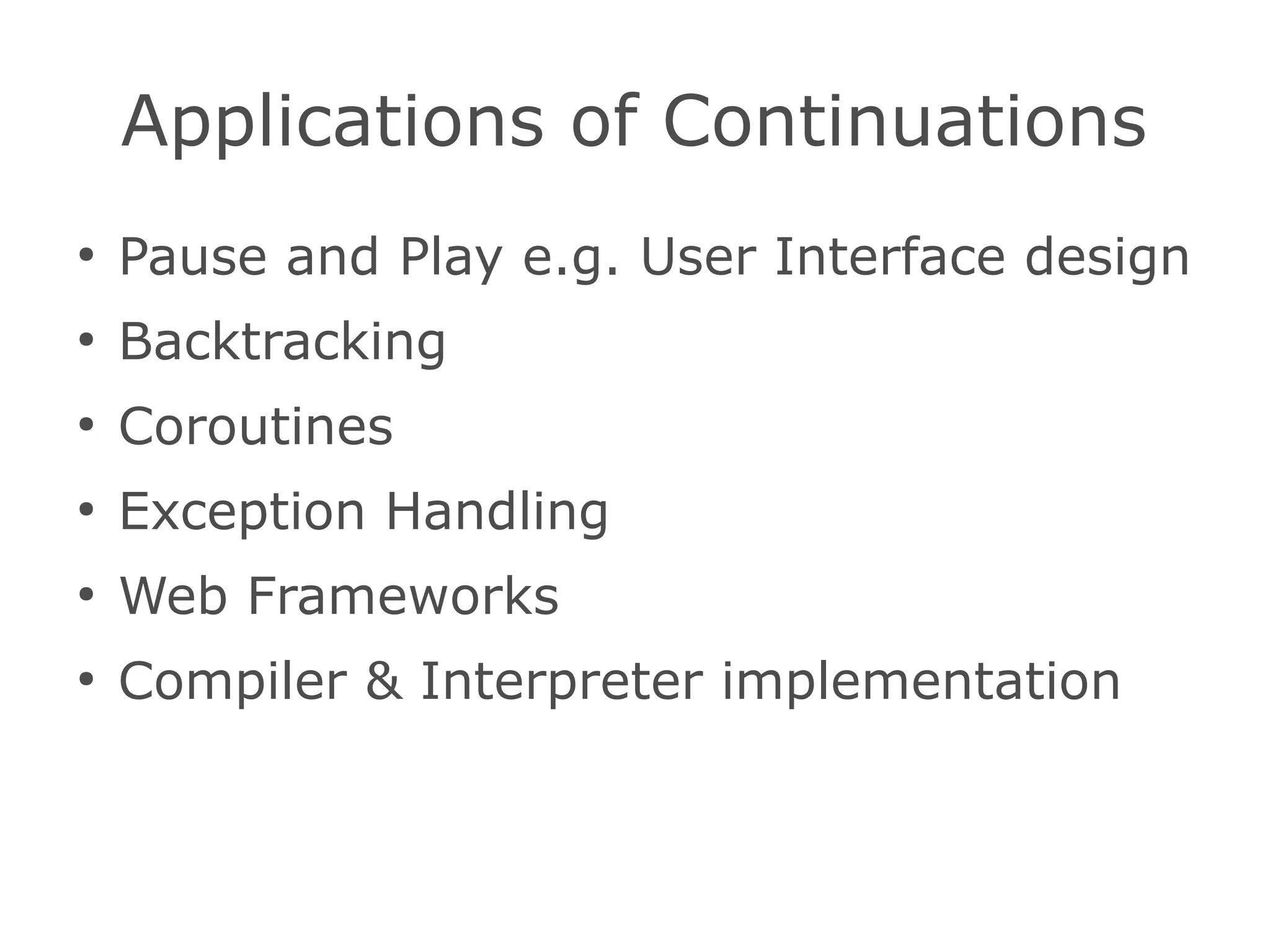 Applications of Continuations

• Pause and Play e.g. User Interface design
• Backtracking
• Coroutines
• Exception Handling
• Web Frameworks
• Compiler & Interpreter implementation